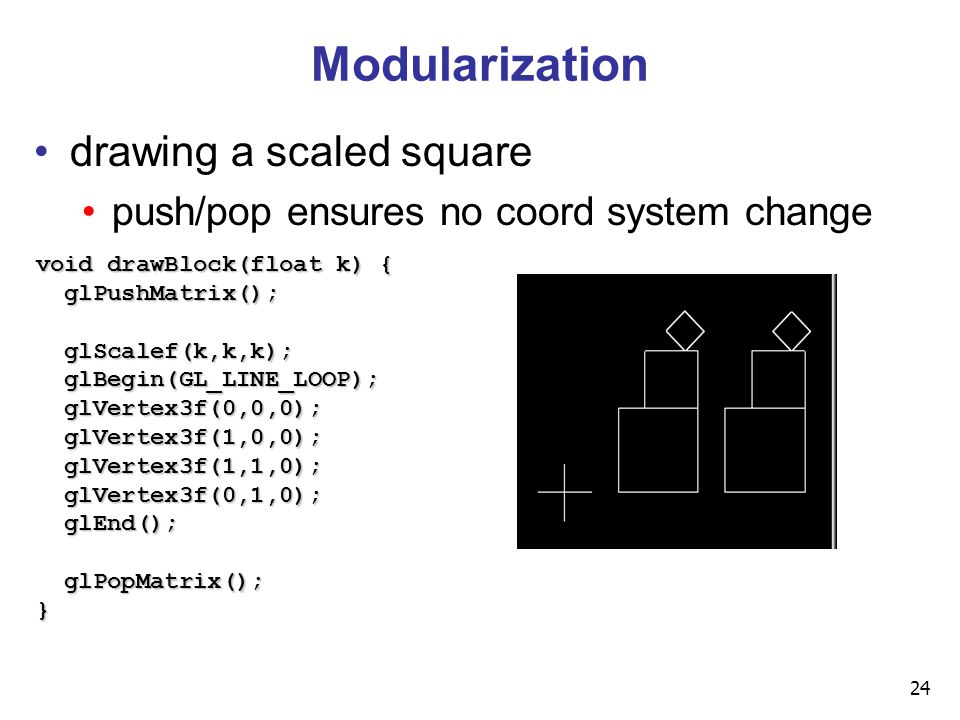 Modularization

• drawing a scaled square
  • push/pop ensures no coord system change

void drawBlock(float k) {
  glPushMatrix();

  glScalef(k,k,k);
  glBegin(GL_LINE_LOOP);
  glVertex3f(0,0,0);
  glVertex3f(1,0,0);
  glVertex3f(1,1,0);
  glVertex3f(0,1,0);
  glEnd();

  glPopMatrix();
}

24